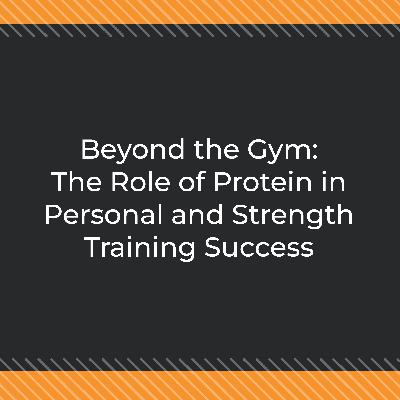 Beyond the Gym:
The Role of Protein in Personal and Strength Training Success